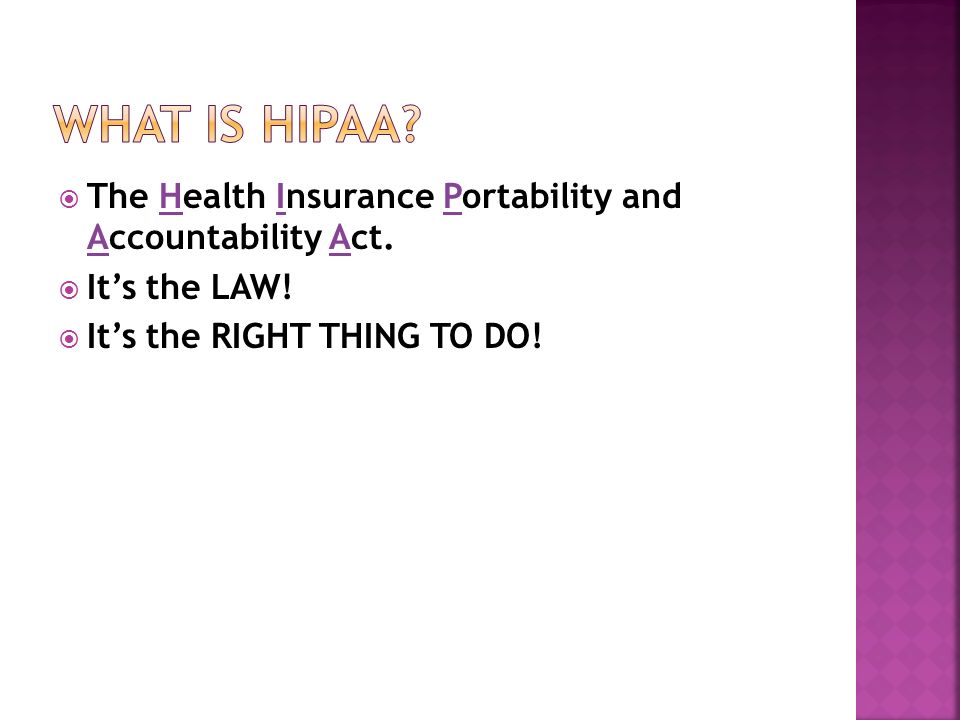 WHAT IS HIPAA?

The Health Insurance Portability and Accountability Act.

It’s the LAW!

It’s the RIGHT THING TO DO!